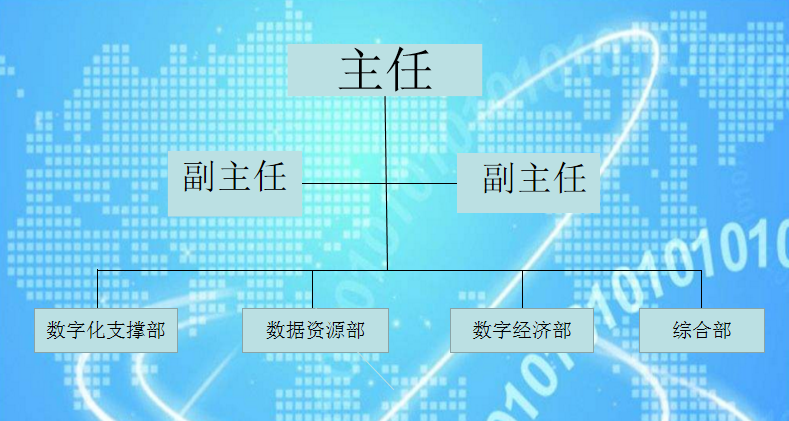 主任

副主任

副主任

数字化支撑部

数据资源部

数字经济部

综合部